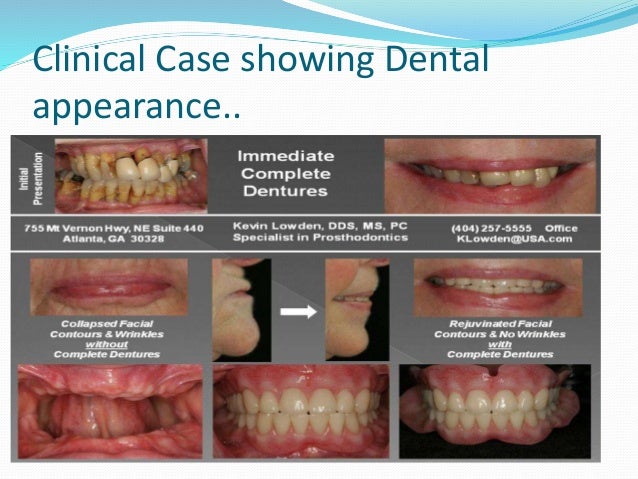 Clinical Case showing Dental appearance..

Initial Presentation

Immediate Complete Dentures

755 Mt Vernon Hwy, NE Suite 440
Atlanta, GA 30328

Kevin Lowden, DDS, MS, PC
Specialist in Prosthodontics

(404) 257-5555 Office
KLowden@USA.com

Collapsed Facial Contours & Wrinkles without Complete Dentures

Rejuvinated Facial Contours & No Wrinkles with Complete Dentures